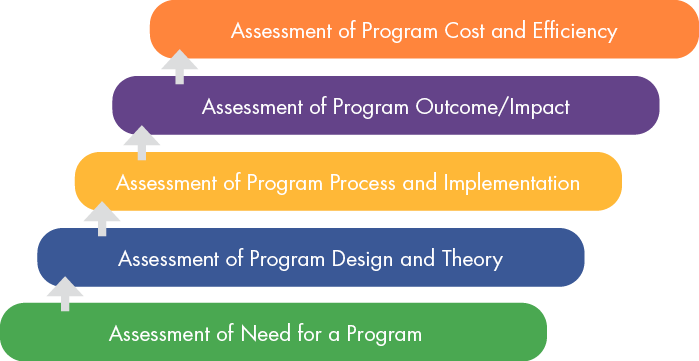 Assessment of Program Cost and Efficiency

Assessment of Program Outcome/Impact

Assessment of Program Process and Implementation

Assessment of Program Design and Theory

Assessment of Need for a Program